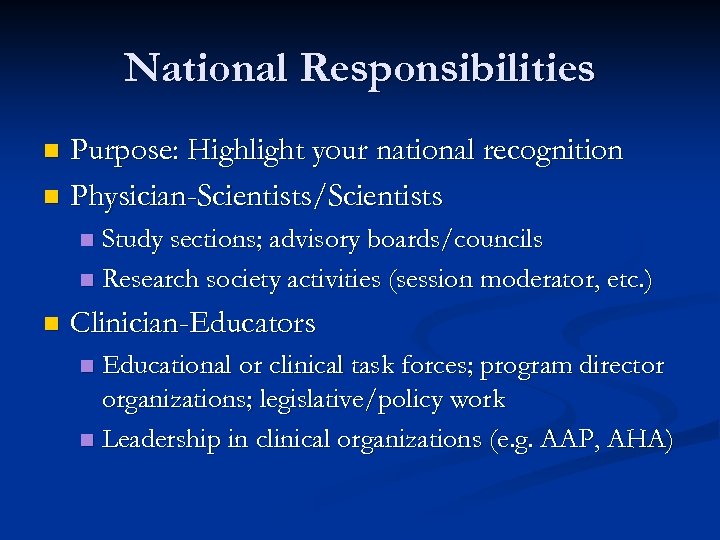 National Responsibilities

- Purpose: Highlight your national recognition
- Physician-Scientists/Scientists
  - Study sections; advisory boards/councils
  - Research society activities (session moderator, etc.)
- Clinician-Educators
  - Educational or clinical task forces; program director organizations; legislative/policy work
  - Leadership in clinical organizations (e.g. AAP, AHA)